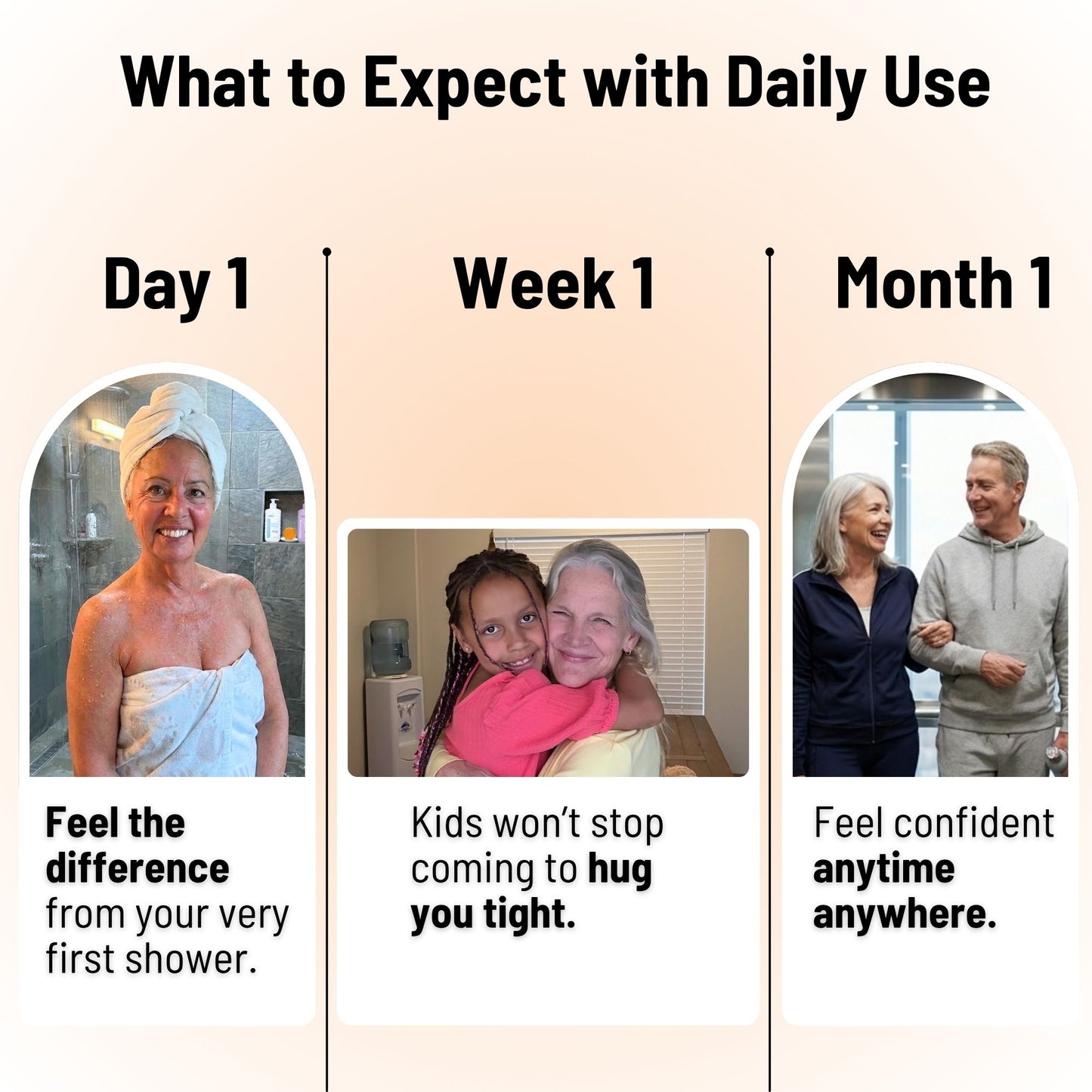 What to Expect with Daily Use

Day 1

Feel the difference from your very first shower.

Week 1

Kids won't stop coming to hug you tight.

Month 1

Feel confident anytime anywhere.